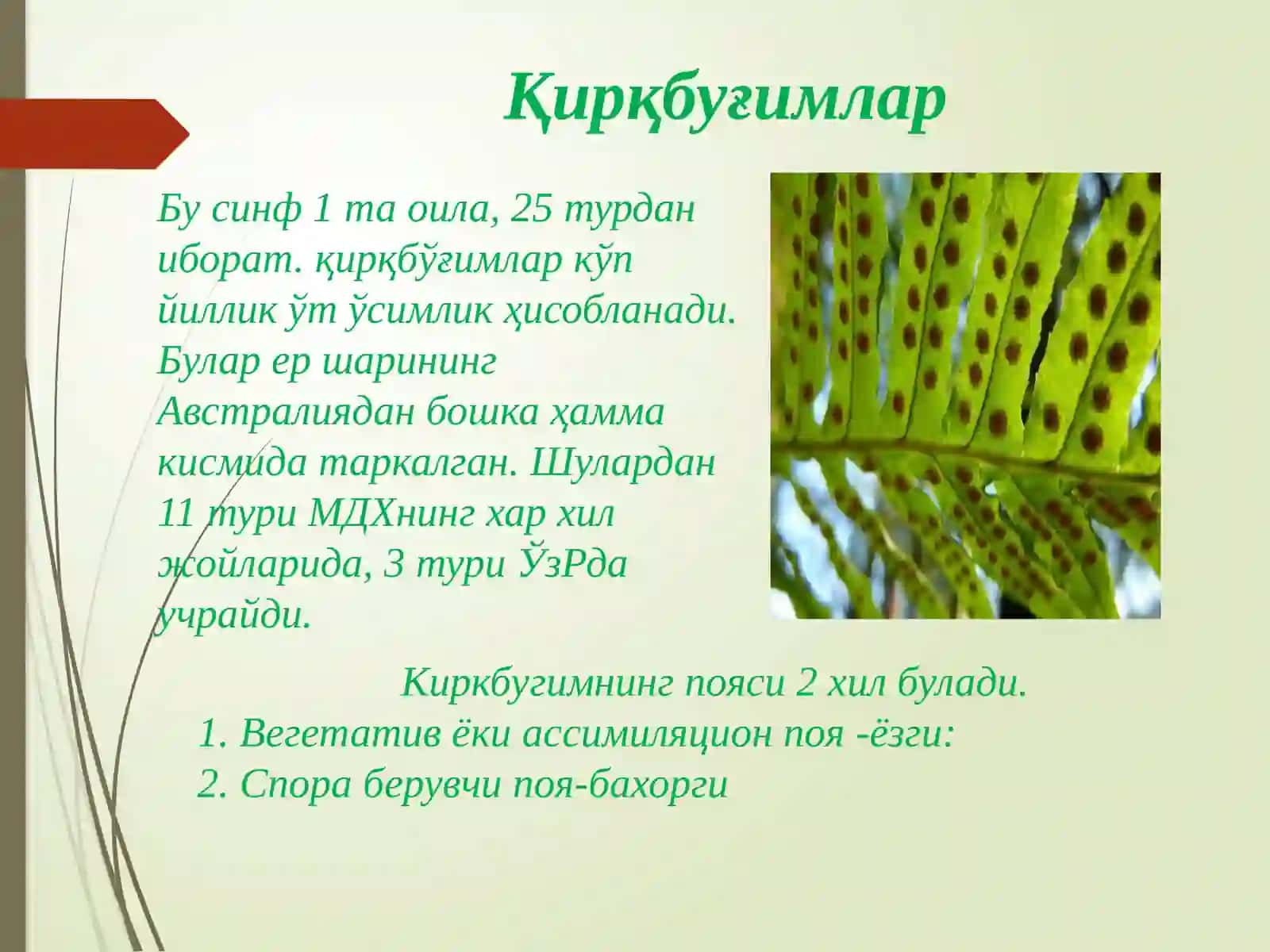 Қирқбуғимлар

Бу синф 1 та оила, 25 турдан иборат. қирқбўғимлар кўп йиллик ўт ўсимлик ҳисобланади. Булар ер шарининг Австралиядан бошка ҳамма кисмида таркалган. Шулардан 11 тури МДХнинг хар хил жойларида, 3 тури ЎзРда учрайди.

Киркбугимнинг пояси 2 хил булади.
1. Вегетатив ёки ассимиляцион поя -ёзги:
2. Спора берувчи поя-бахорги